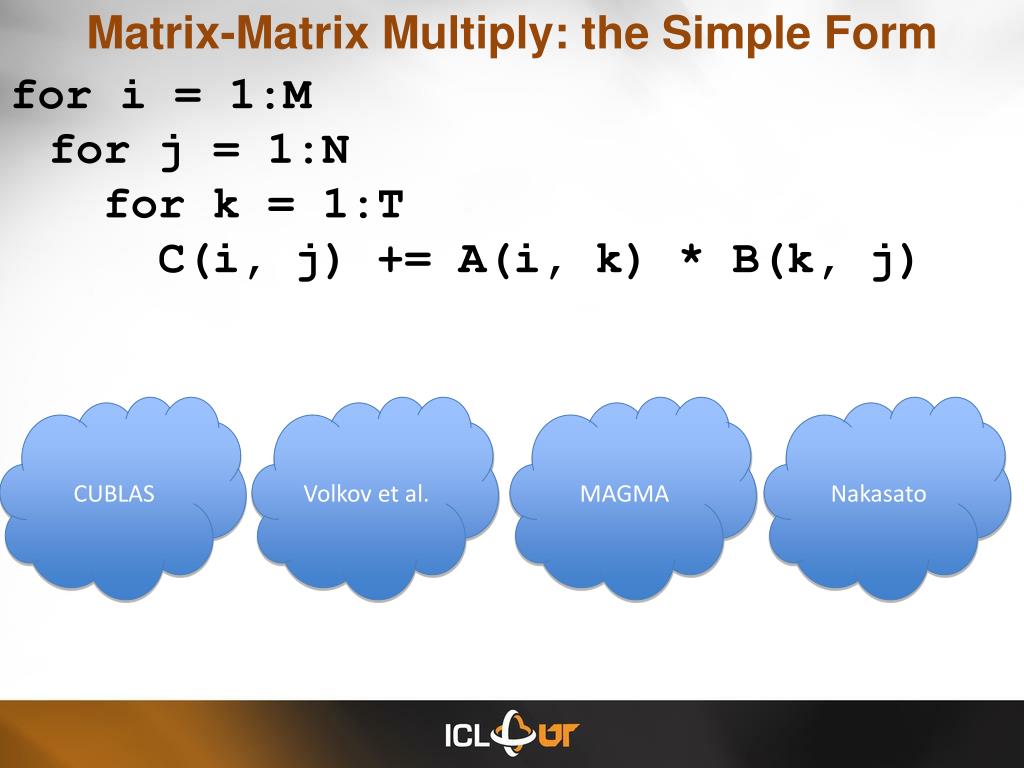 Matrix-Matrix Multiply: the Simple Form

for i = 1:M
 for j = 1:N
  for k = 1:T
   C(i, j) += A(i, k) * B(k, j)

CUBLAS

Volkov et al.

MAGMA

Nakasato

ICL UT